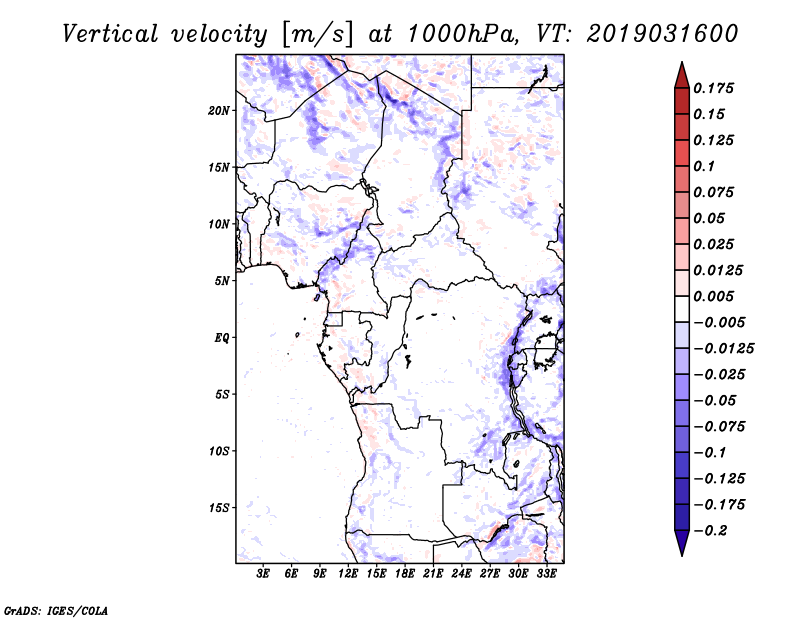 Vertical velocity [m/s] at 1000hPa, VT: 2019031600

20N
15N
10N
5N
EQ
5S
10S
15S

3E 6E 9E 12E 15E 18E 21E 24E 27E 30E 33E

0.175
0.15
0.125
0.1
0.075
0.05
0.025
0.0125
0.005
−0.005
−0.0125
−0.025
−0.05
−0.075
−0.1
−0.125
−0.175
−0.2

GrADS: IGES/COLA